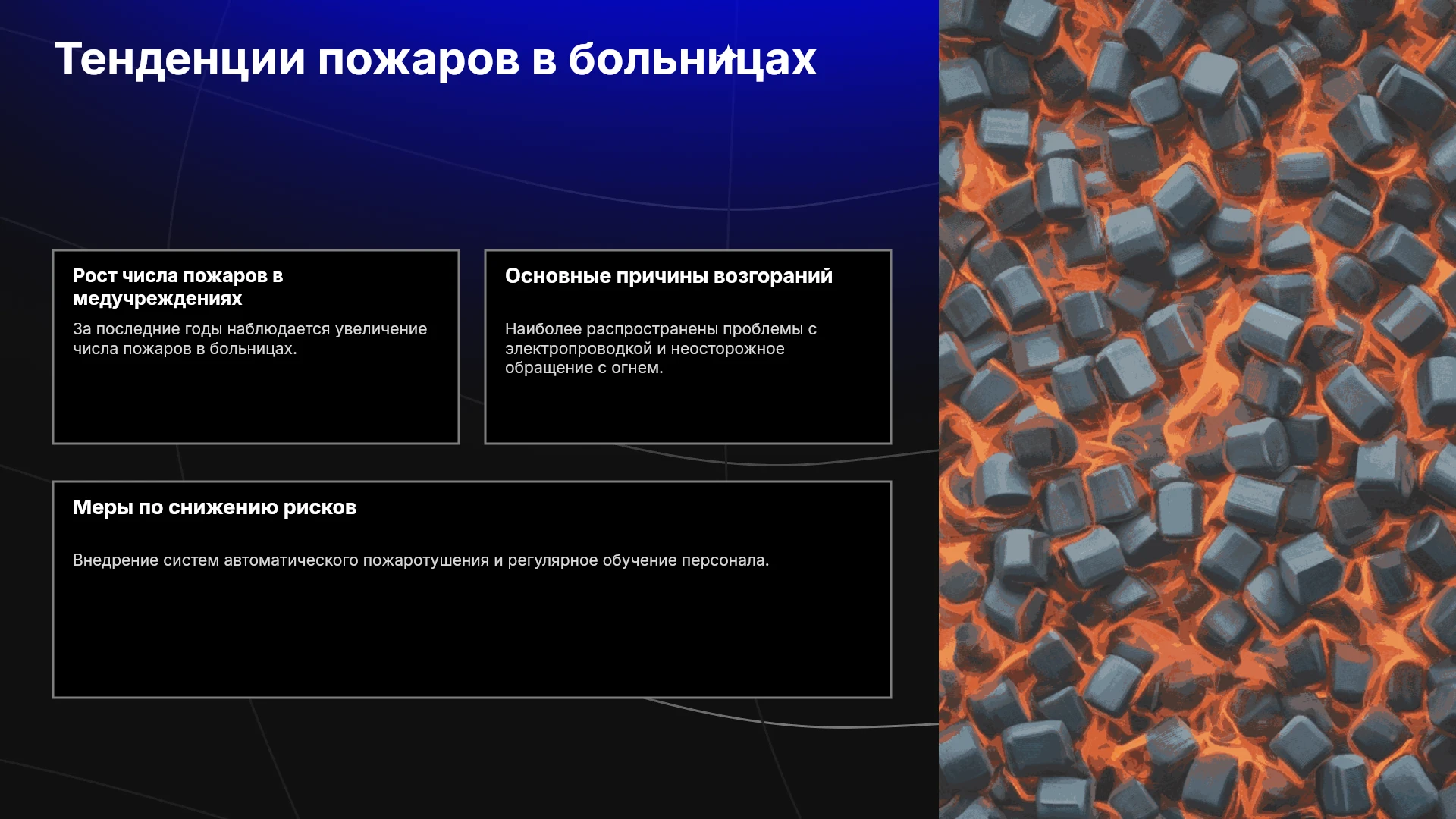 Тенденции пожаров в больницах

Рост числа пожаров в медучреждениях

За последние годы наблюдается увеличение числа пожаров в больницах.

Основные причины возгораний

Наиболее распространены проблемы с электропроводкой и неосторожное обращение с огнем.

Меры по снижению рисков

Внедрение систем автоматического пожаротушения и регулярное обучение персонала.